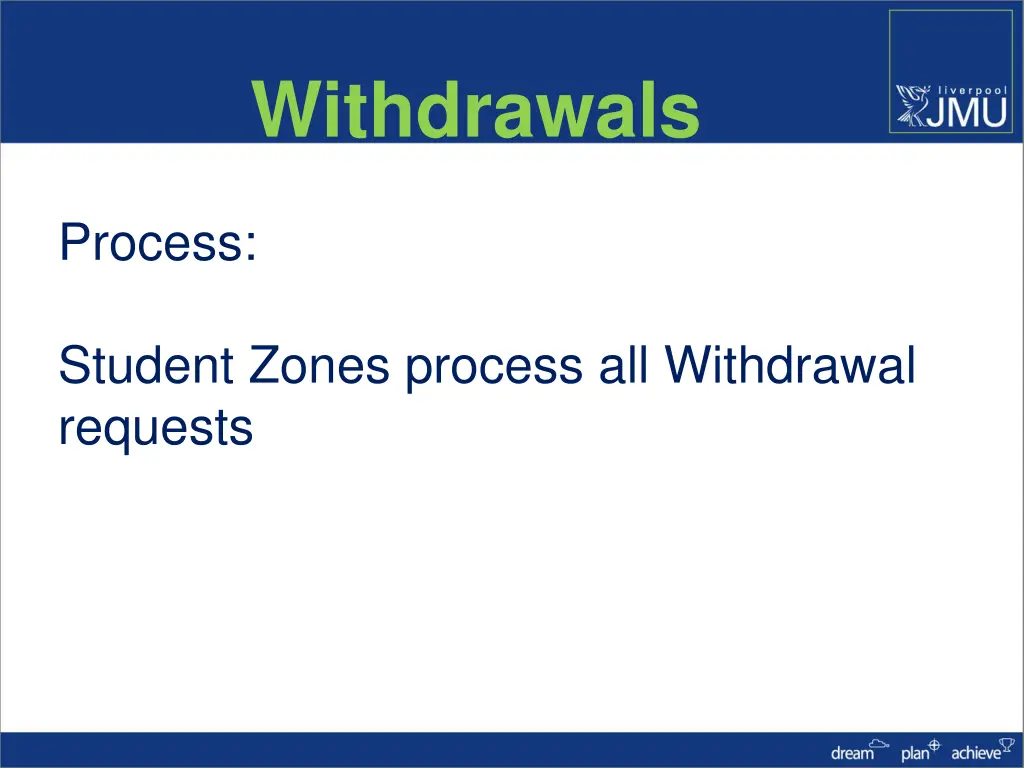 Withdrawals

liverpool JMU

Process:

Student Zones process all Withdrawal requests

dream plan achieve